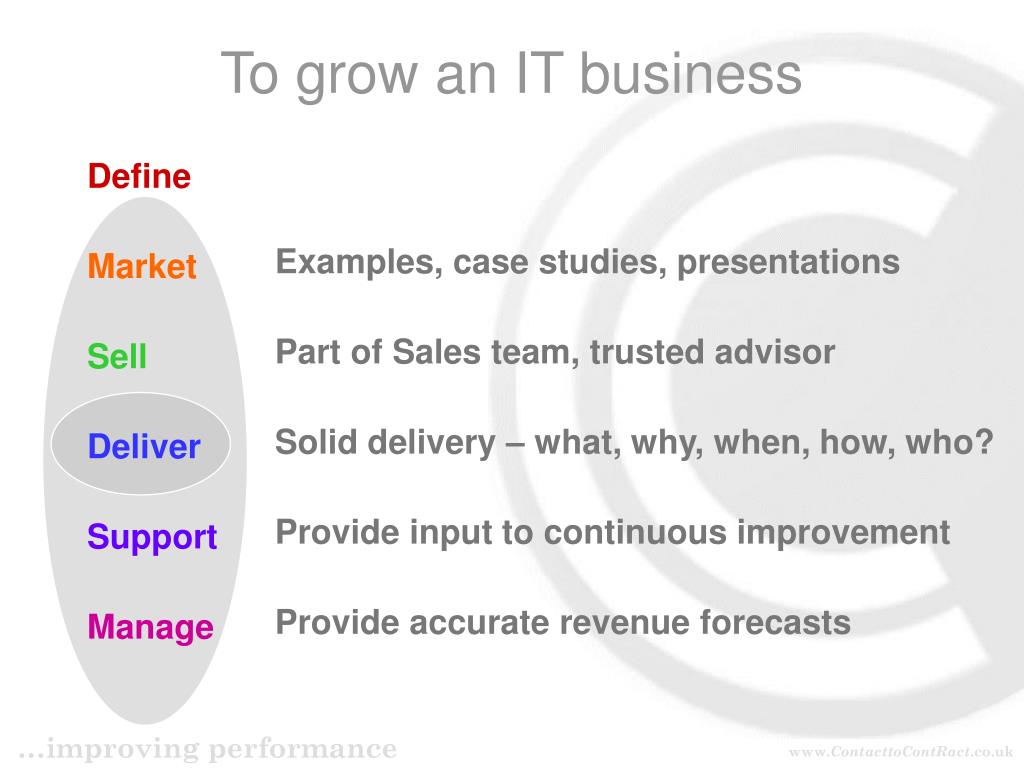 To grow an IT business

Define

Market

Sell

Deliver

Support

Manage

Examples, case studies, presentations

Part of Sales team, trusted advisor

Solid delivery – what, why, when, how, who?

Provide input to continuous improvement

Provide accurate revenue forecasts

…improving performance

www.ContacttoContRact.co.uk